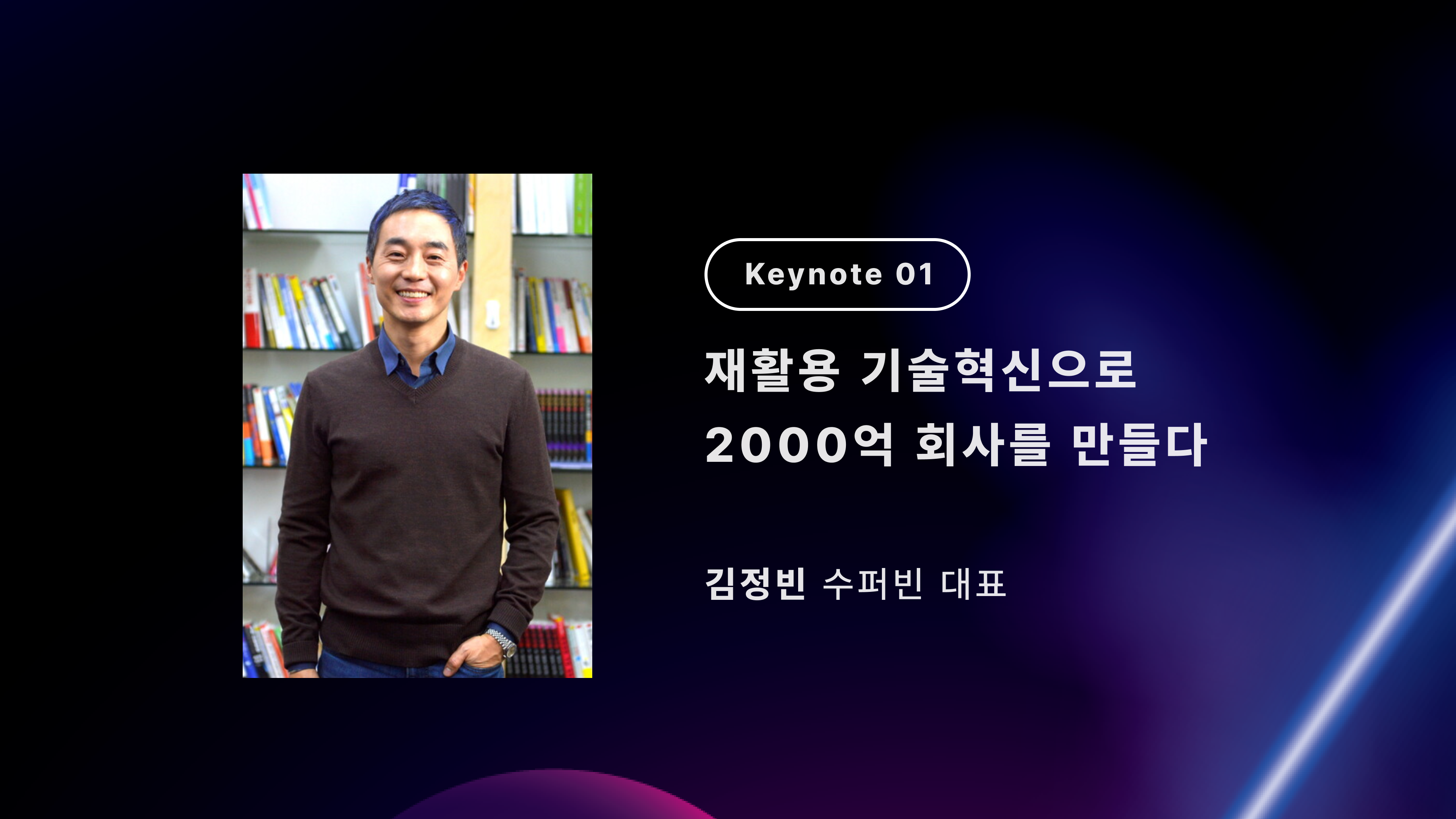 Keynote 01

재활용 기술혁신으로
2000억 회사를 만들다

김정빈 수퍼빈 대표